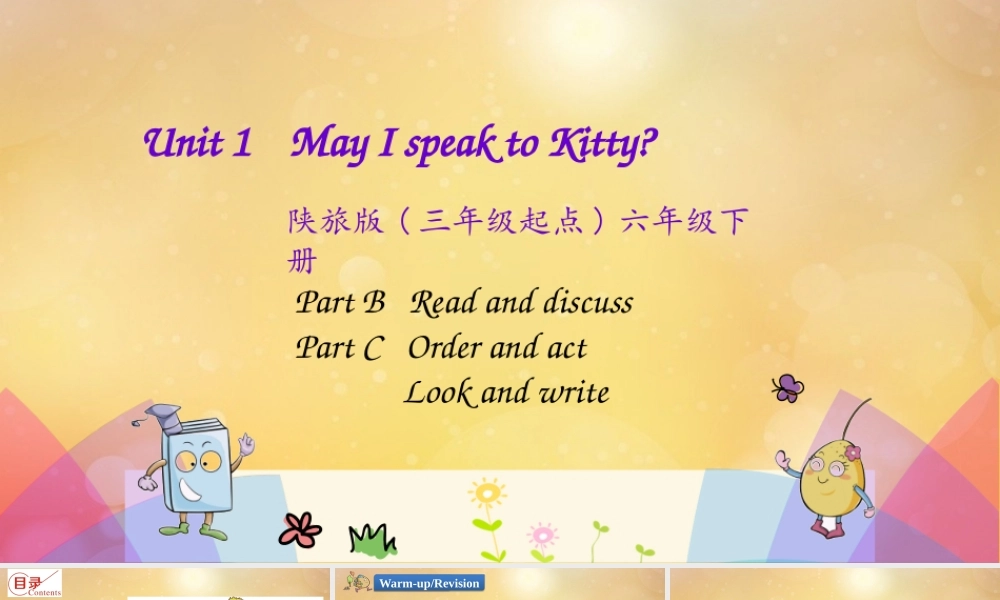 Unit 1 May I speak to Kitty?

陕旅版（三年级起点）六年级下册

Part B Read and discuss
Part C Order and act
Look and write

目录
Contents

Warm-up/Revision